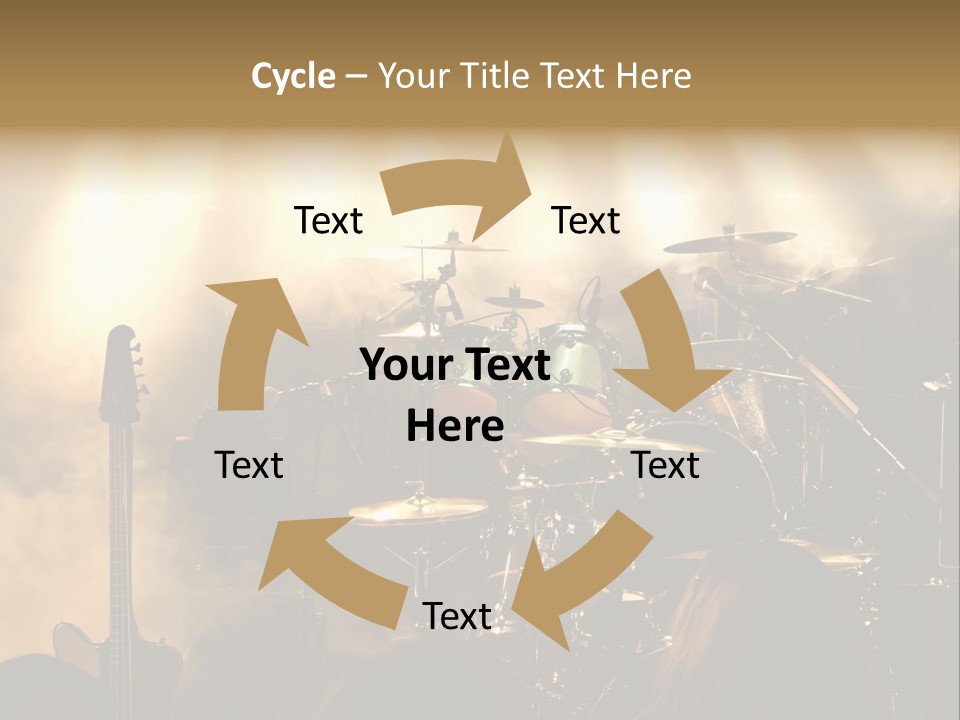 Cycle – Your Title Text Here

Text

Text

Your Text Here

Text

Text

Text